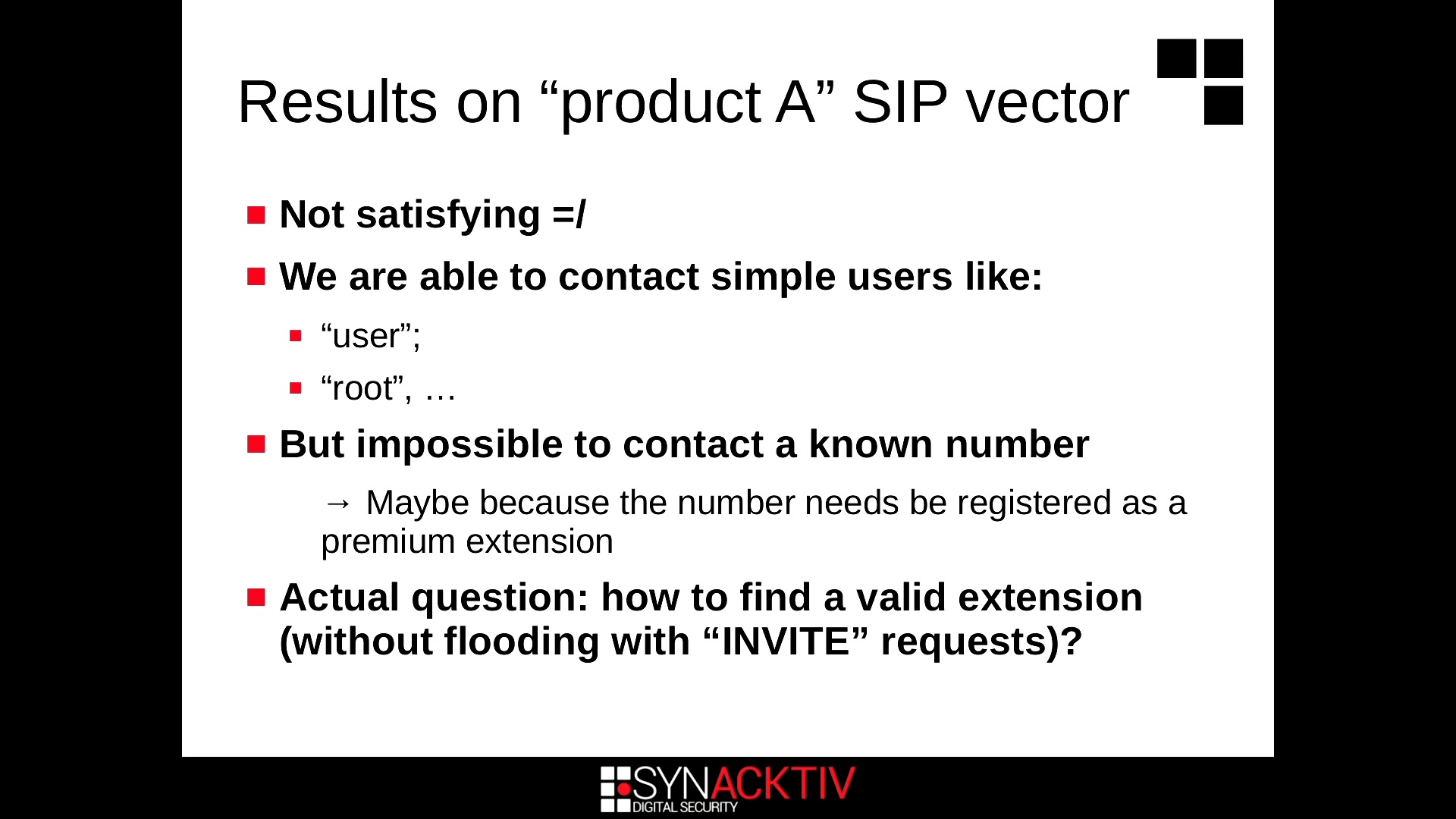 Results on “product A” SIP vector

Not satisfying =/

We are able to contact simple users like:

“user”;

“root”, …

But impossible to contact a known number

→ Maybe because the number needs be registered as a premium extension

Actual question: how to find a valid extension (without flooding with “INVITE” requests)?

SYNACKTIV
DIGITAL SECURITY